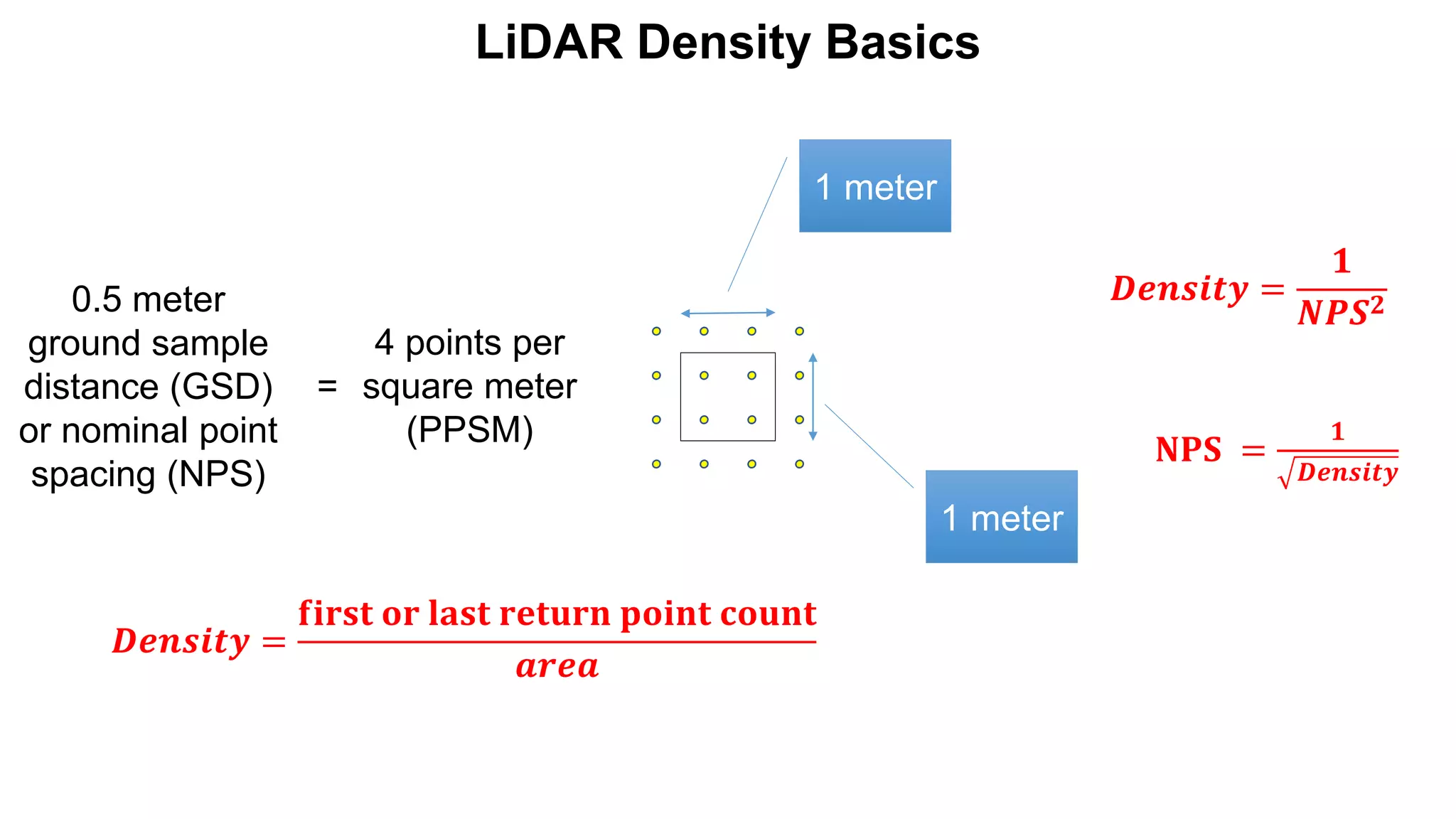 LiDAR Density Basics

0.5 meter ground sample distance (GSD) or nominal point spacing (NPS)

=

4 points per square meter (PPSM)

1 meter

1 meter

$Density = \frac{1}{NPS^2}$

$NPS = \frac{1}{\sqrt{Density}}$

$Density = \frac{\text{first or last return point count}}{area}$